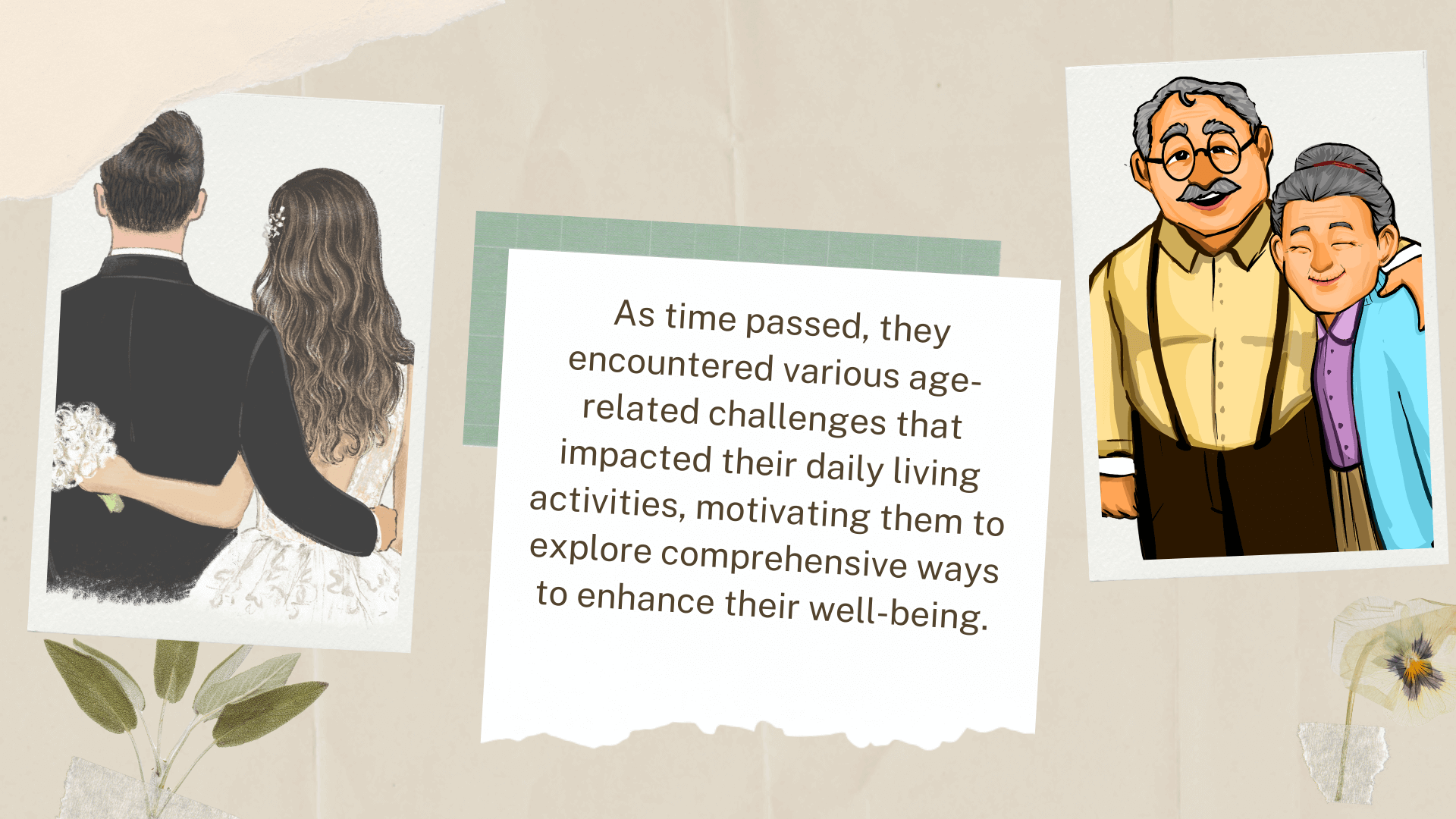 As time passed, they encountered various age-related challenges that impacted their daily living activities, motivating them to explore comprehensive ways to enhance their well-being.